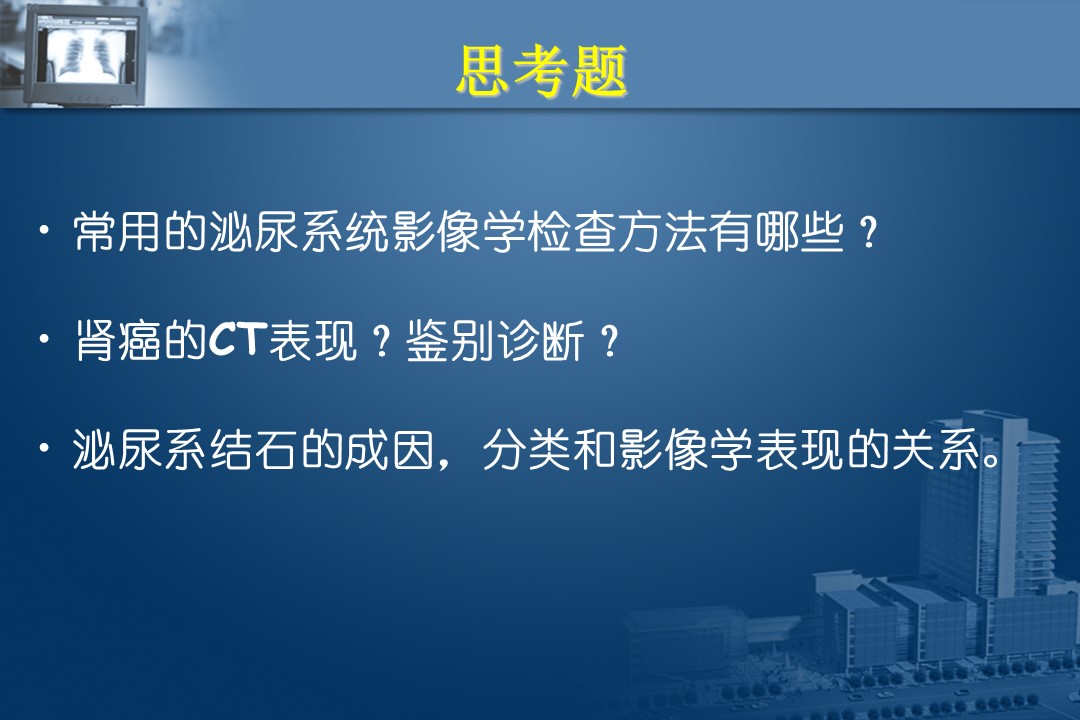 思考题

• 常用的泌尿系统影像学检查方法有哪些？

• 肾癌的CT表现？鉴别诊断？

• 泌尿系结石的成因，分类和影像学表现的关系。